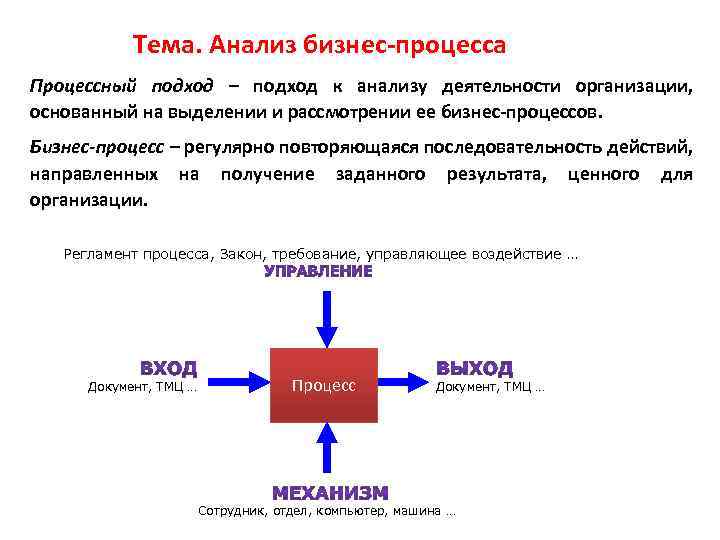 Тема. Анализ бизнес-процесса

Процессный подход – подход к анализу деятельности организации, основанный на выделении и рассмотрении ее бизнес-процессов.

Бизнес-процесс – регулярно повторяющаяся последовательность действий, направленных на получение заданного результата, ценного для организации.

Регламент процесса, Закон, требование, управляющее воздействие …
УПРАВЛЕНИЕ

ВХОД
Документ, ТМЦ …

Процесс

ВЫХОД
Документ, ТМЦ …

МЕХАНИЗМ
Сотрудник, отдел, компьютер, машина …